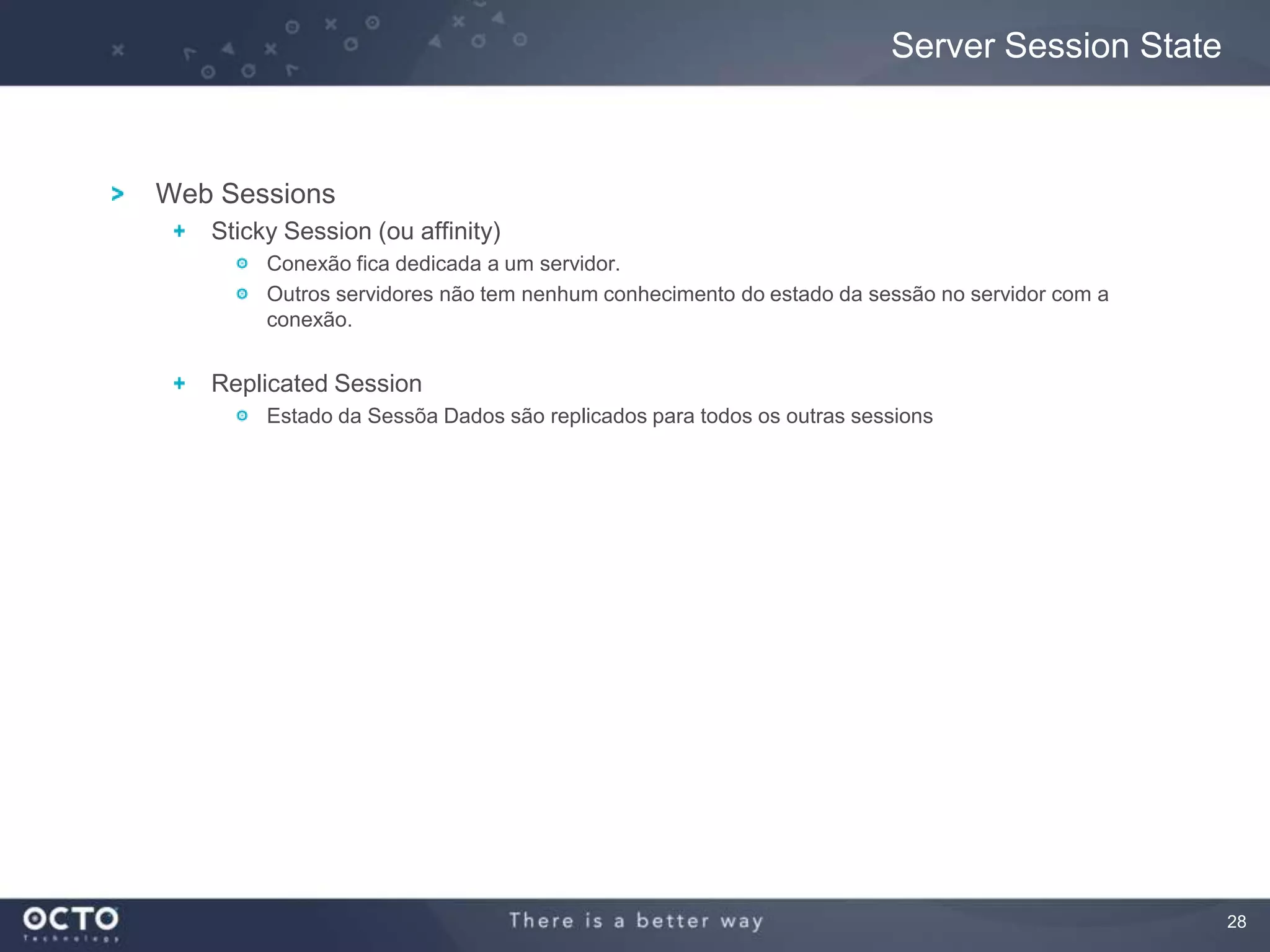 Server Session State

> Web Sessions

+ Sticky Session (ou affinity)

Conexão fica dedicada a um servidor.

Outros servidores não tem nenhum conhecimento do estado da sessão no servidor com a conexão.

+ Replicated Session

Estado da Sessõa Dados são replicados para todos os outras sessions

OCTO Technology

There is a better way

28